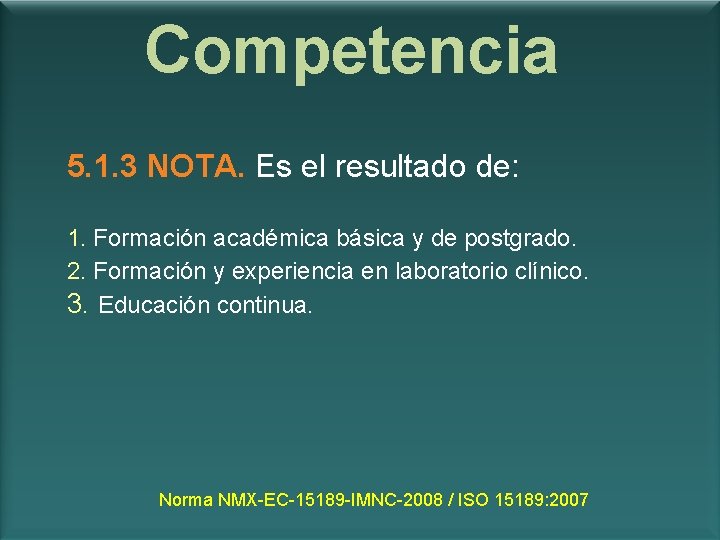 Competencia

5.1.3 NOTA. Es el resultado de:

1. Formación académica básica y de postgrado.
2. Formación y experiencia en laboratorio clínico.
3. Educación continua.

Norma NMX-EC-15189-IMNC-2008 / ISO 15189:2007